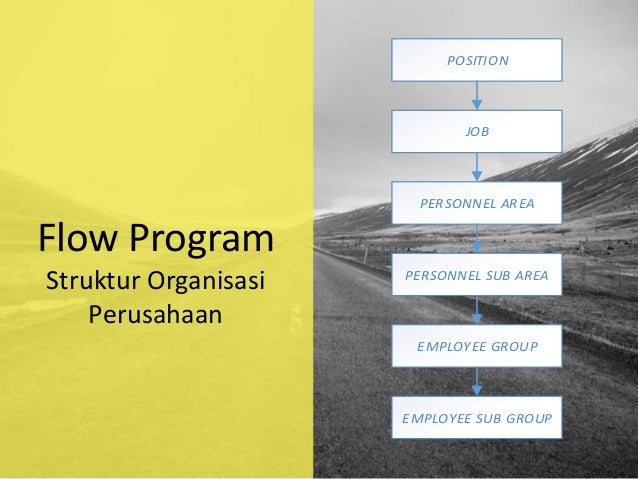 Flow Program
Struktur Organisasi Perusahaan

POSITION

JOB

PERSONNEL AREA

PERSONNEL SUB AREA

EMPLOYEE GROUP

EMPLOYEE SUB GROUP